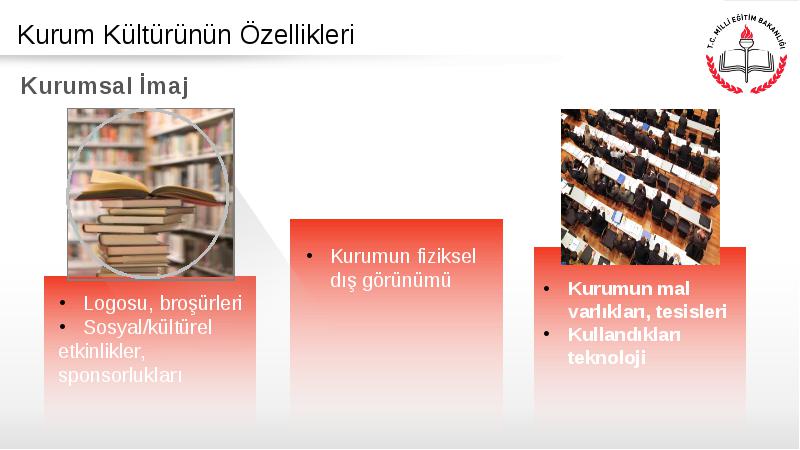 Kurum Kültürünün Özellikleri

T.C. MİLLİ EĞİTİM BAKANLIĞI

Kurumsal İmaj

• Logosu, broşürleri
• Sosyal/kültürel etkinlikler, sponsorlukları

• Kurumun fiziksel dış görünümü

• Kurumun mal varlıkları, tesisleri
• Kullandıkları teknoloji